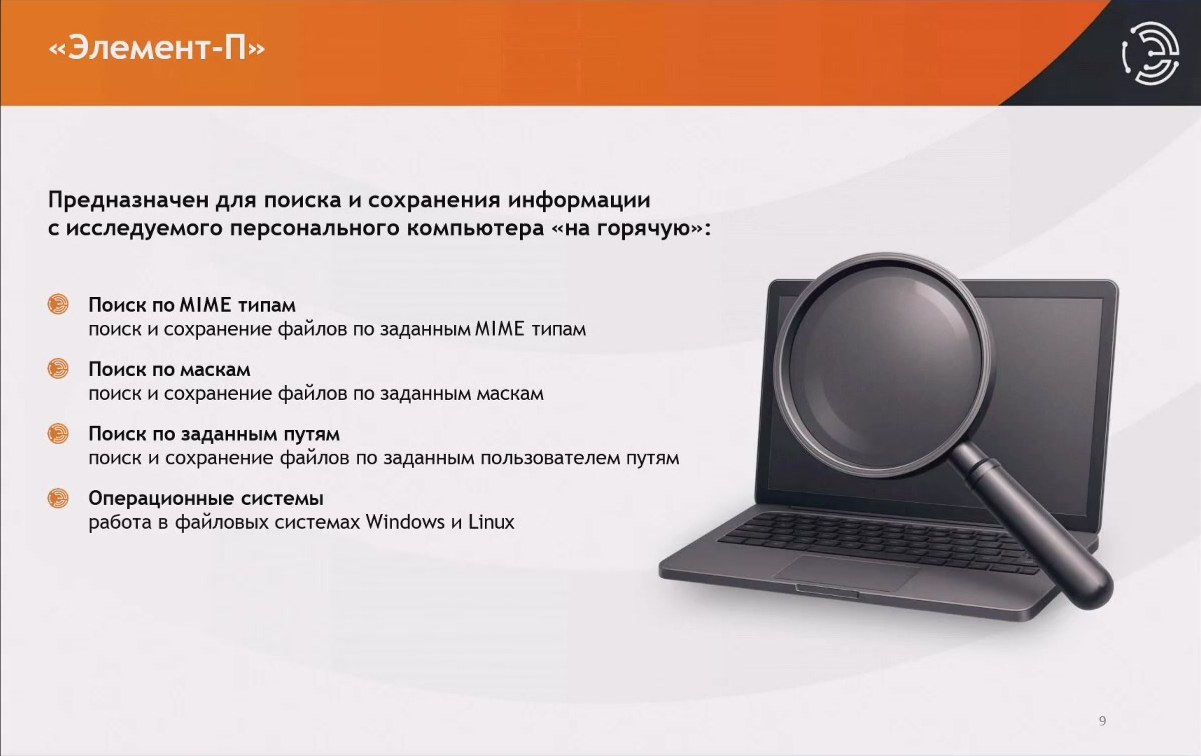 «Элемент-П»

Предназначен для поиска и сохранения информации с исследуемого персонального компьютера «на горячую»:

Поиск по MIME типам
поиск и сохранение файлов по заданным MIME типам

Поиск по маскам
поиск и сохранение файлов по заданным маскам

Поиск по заданным путям
поиск и сохранение файлов по заданным пользователем путям

Операционные системы
работа в файловых системах Windows и Linux

9